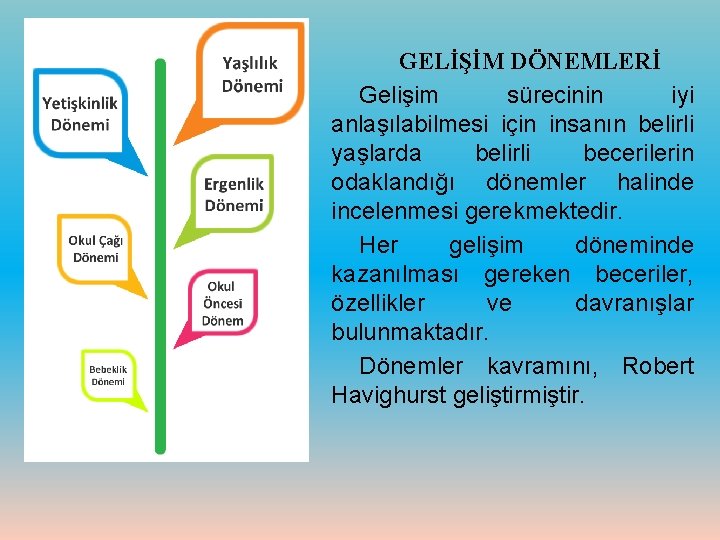 Yaşlılık Dönemi

Yetişkinlik Dönemi

Ergenlik Dönemi

Okul Çağı Dönemi

Okul Öncesi Dönem

Bebeklik Dönemi

GELİŞİM DÖNEMLERİ

Gelişim sürecinin iyi anlaşılabilmesi için insanın belirli yaşlarda belirli becerilerin odaklandığı dönemler halinde incelenmesi gerekmektedir.

Her gelişim döneminde kazanılması gereken beceriler, özellikler ve davranışlar bulunmaktadır.

Dönemler kavramını, Robert Havighurst geliştirmiştir.